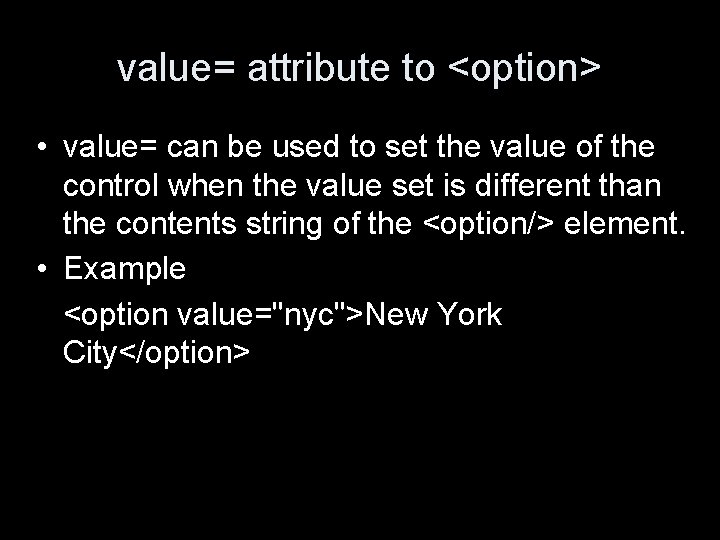 value= attribute to <option>

• value= can be used to set the value of the control when the value set is different than the contents string of the <option/> element.
• Example

<option value="nyc">New York City</option>